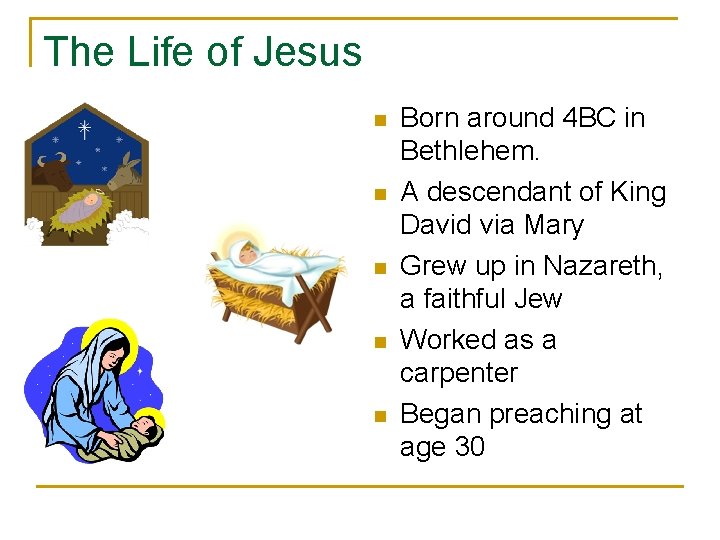 The Life of Jesus

- Born around 4BC in Bethlehem.
- A descendant of King David via Mary
- Grew up in Nazareth, a faithful Jew
- Worked as a carpenter
- Began preaching at age 30